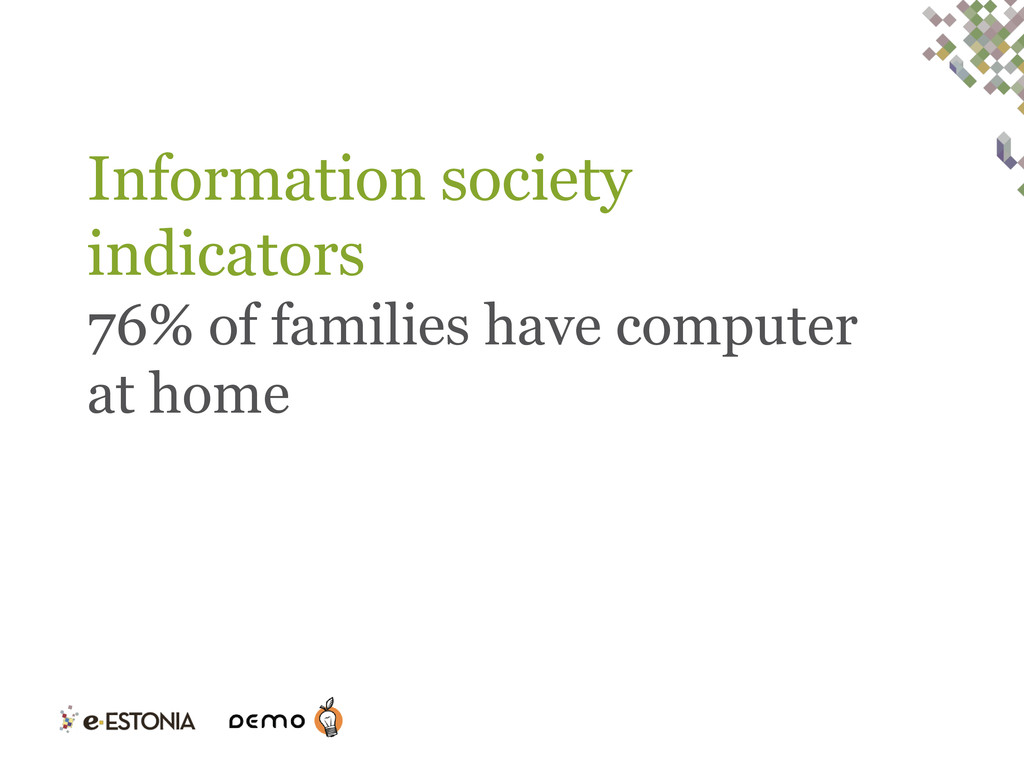 Information society indicators
76% of families have computer at home

e-ESTONIA DEMO